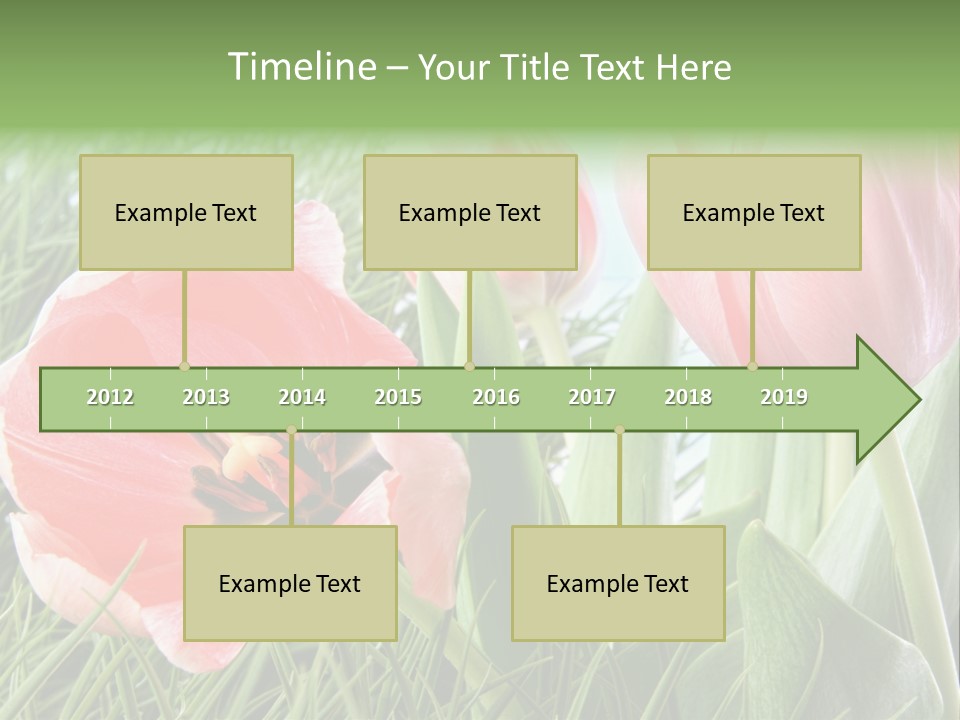 Timeline – Your Title Text Here

Example Text

Example Text

Example Text

2012 2013 2014 2015 2016 2017 2018 2019

Example Text

Example Text